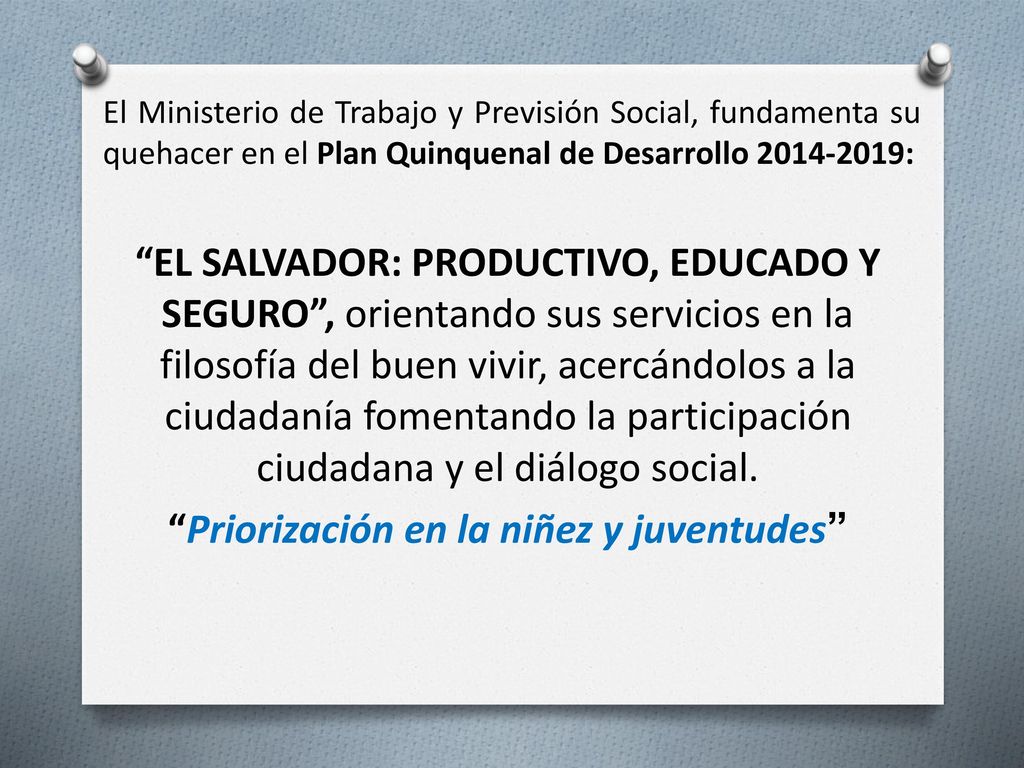 El Ministerio de Trabajo y Previsión Social, fundamenta su quehacer en el Plan Quinquenal de Desarrollo 2014-2019:

“EL SALVADOR: PRODUCTIVO, EDUCADO Y SEGURO”, orientando sus servicios en la filosofía del buen vivir, acercándolos a la ciudadanía fomentando la participación ciudadana y el diálogo social.
“Priorización en la niñez y juventudes”